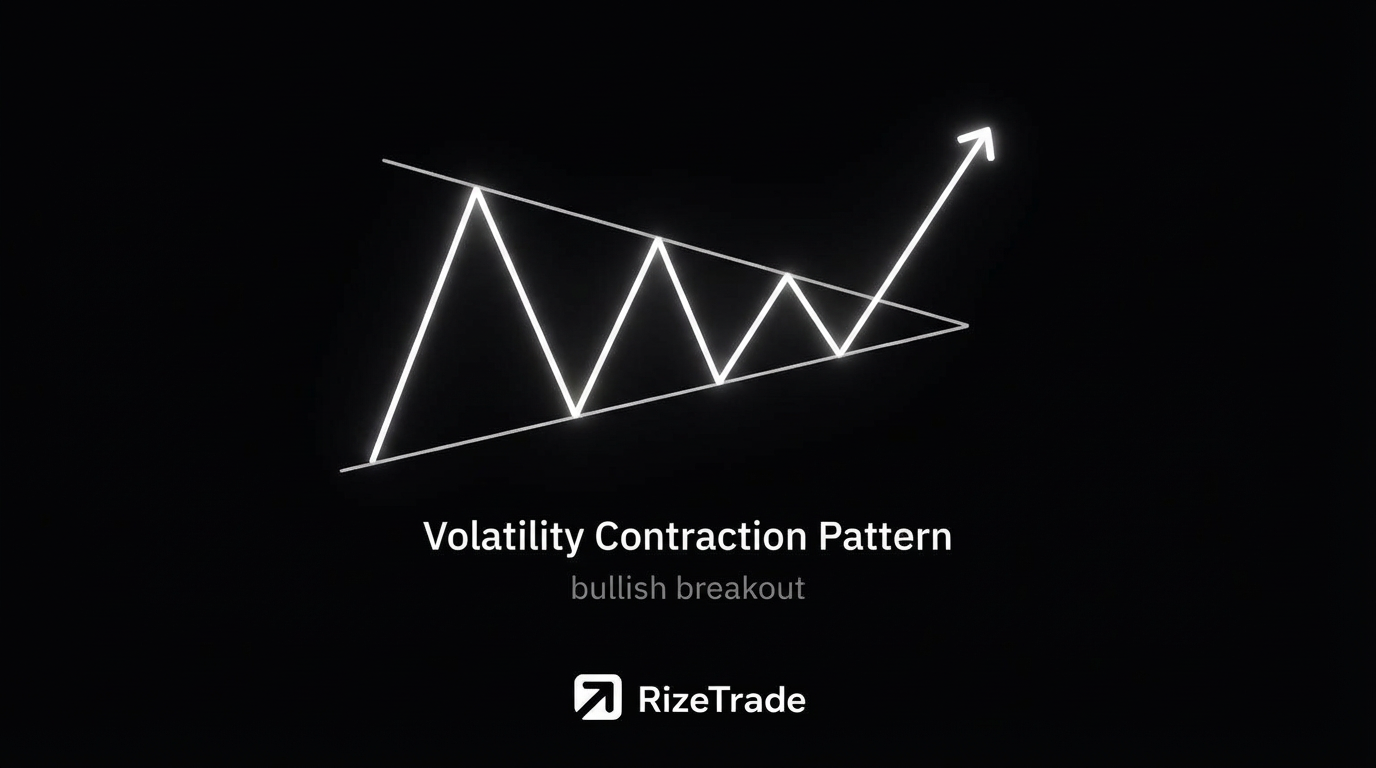 Volatility Contraction Pattern

bullish breakout

RizeTrade